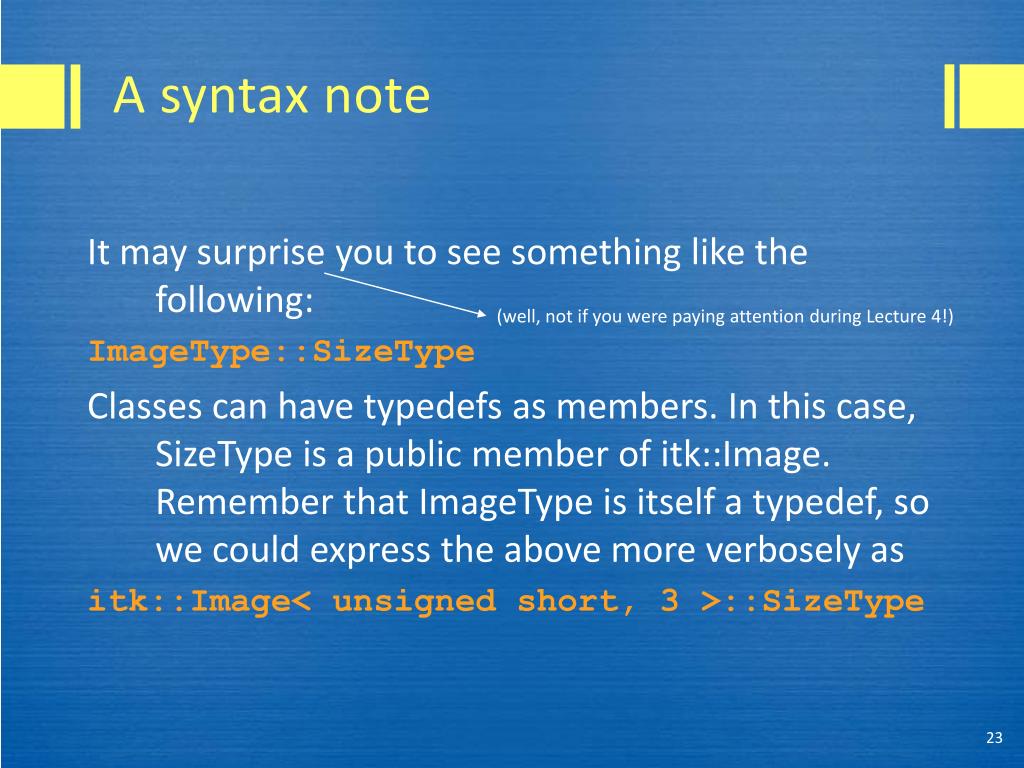 A syntax note

It may surprise you to see something like the following:

(well, not if you were paying attention during Lecture 4!)

ImageType::SizeType

Classes can have typedefs as members. In this case, SizeType is a public member of itk::Image. Remember that ImageType is itself a typedef, so we could express the above more verbosely as

itk::Image< unsigned short, 3 >::SizeType

23